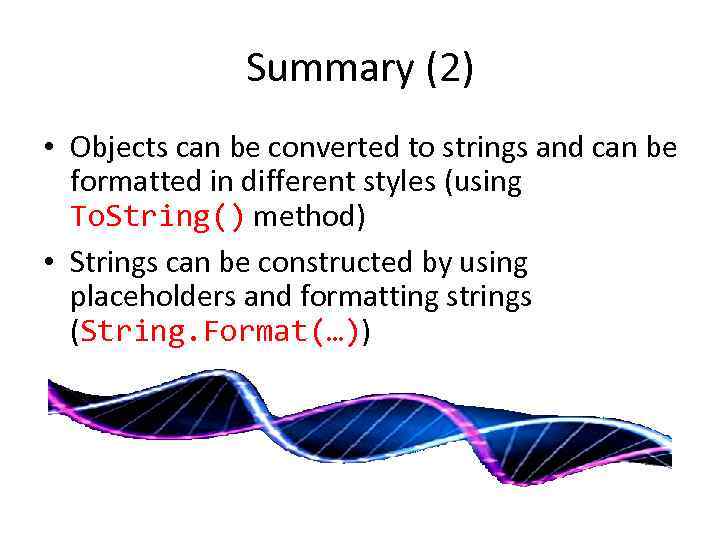 Summary (2)

• Objects can be converted to strings and can be formatted in different styles (using ToString() method)

• Strings can be constructed by using placeholders and formatting strings (String.Format(…))